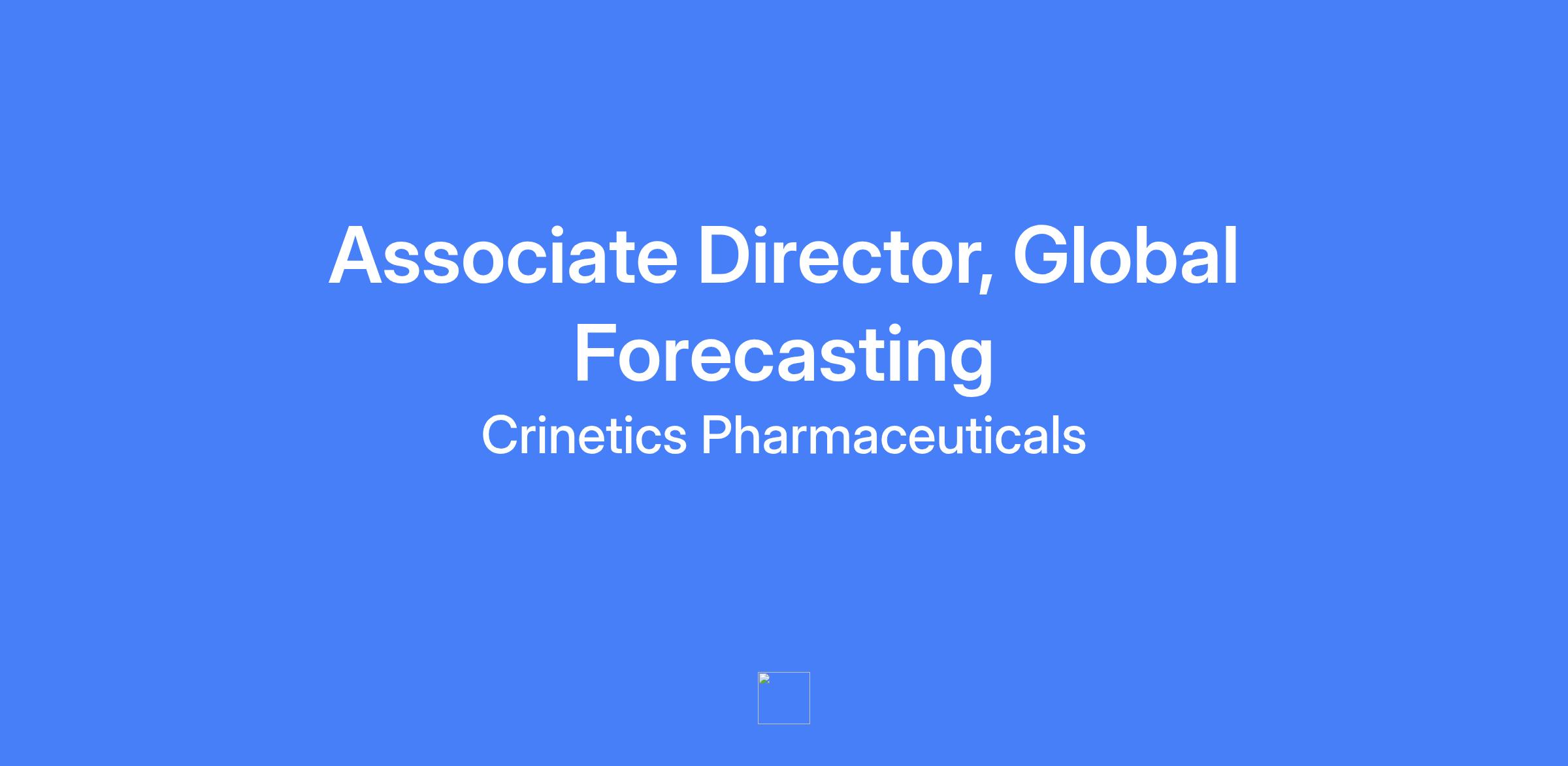 Associate Director, Global Forecasting

Crinetics Pharmaceuticals